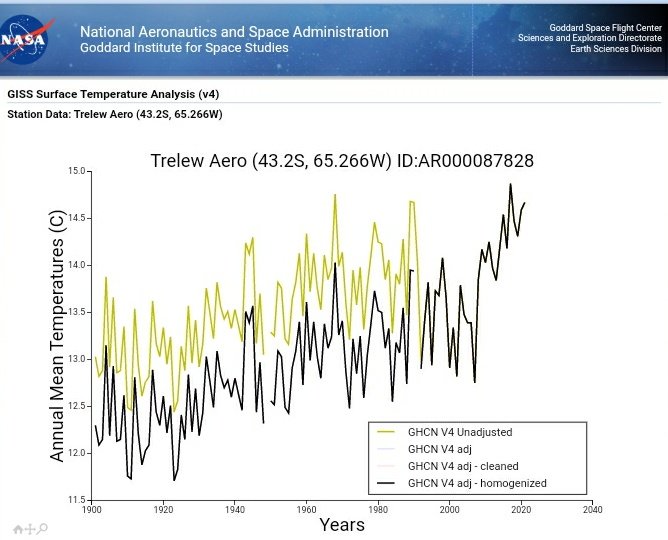 NASA

National Aeronautics and Space Administration
Goddard Institute for Space Studies

Goddard Space Flight Center
Sciences and Exploration Directorate
Earth Sciences Division

GISS Surface Temperature Analysis (v4)

Station Data: Trelew Aero (43.2S, 65.266W)

Trelew Aero (43.2S, 65.266W) ID:AR000087828

Annual Mean Temperatures (C)

15.0
14.5
14.0
13.5
13.0
12.5
12.0
11.5

1900 1920 1940 1960 1980 2000 2020 2040

Years

GHCN V4 Unadjusted
GHCN V4 adj
GHCN V4 adj - cleaned
GHCN V4 adj - homogenized